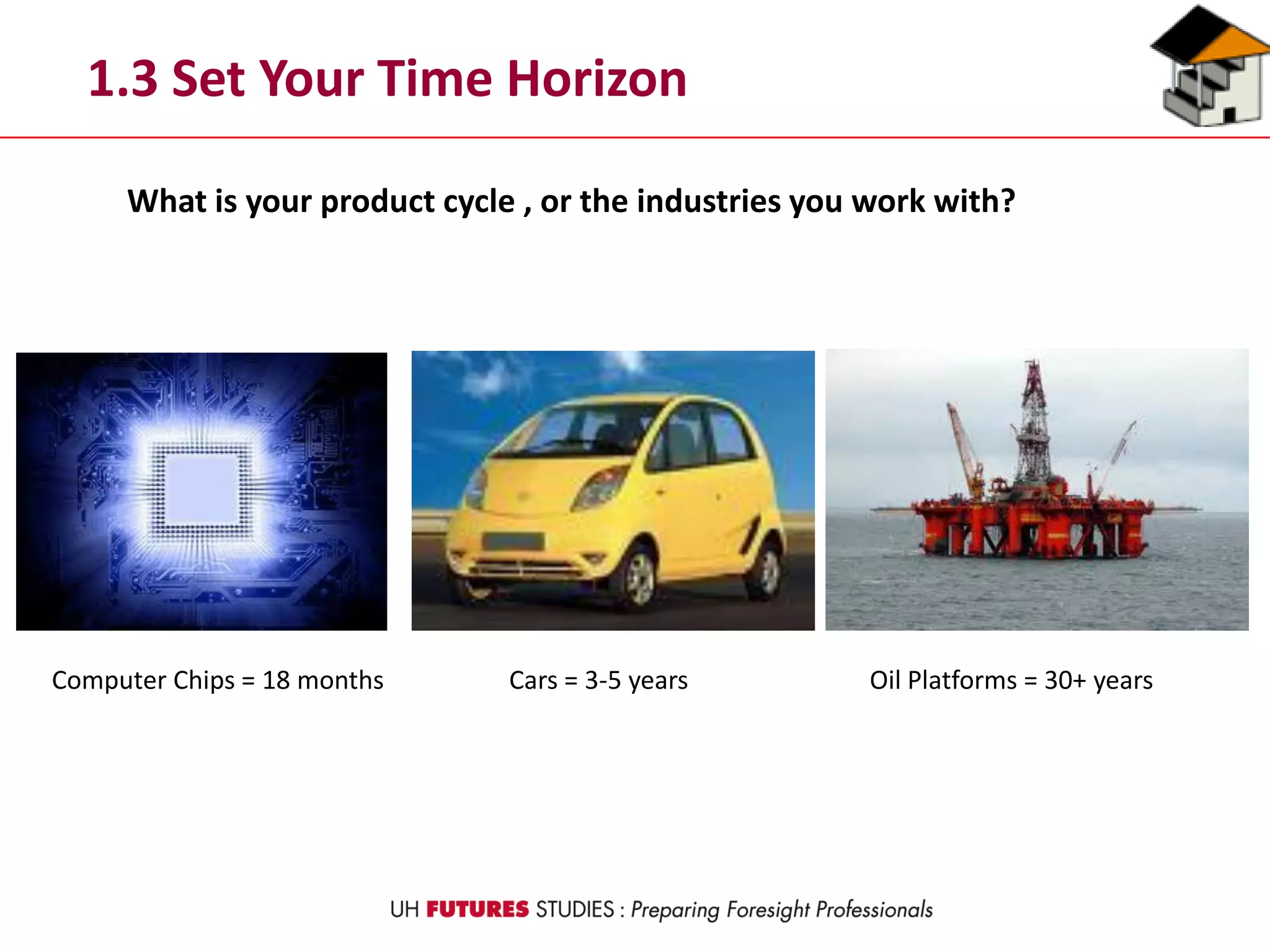 1.3 Set Your Time Horizon

What is your product cycle , or the industries you work with?

Computer Chips = 18 months

Cars = 3-5 years

Oil Platforms = 30+ years

UH FUTURES STUDIES : Preparing Foresight Professionals